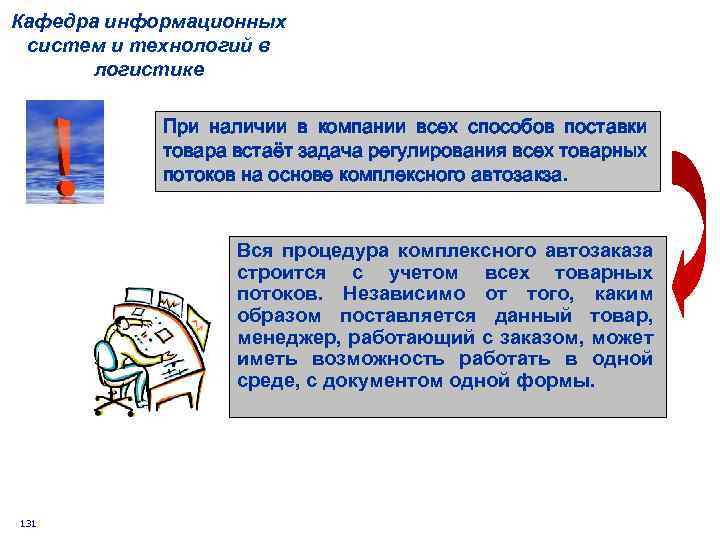 Кафедра информационных систем и технологий в логистике

При наличии в компании всех способов поставки товара встаёт задача регулирования всех товарных потоков на основе комплексного автозаказа.

Вся процедура комплексного автозаказа строится с учетом всех товарных потоков. Независимо от того, каким образом поставляется данный товар, менеджер, работающий с заказом, может иметь возможность работать в одной среде, с документом одной формы.

131